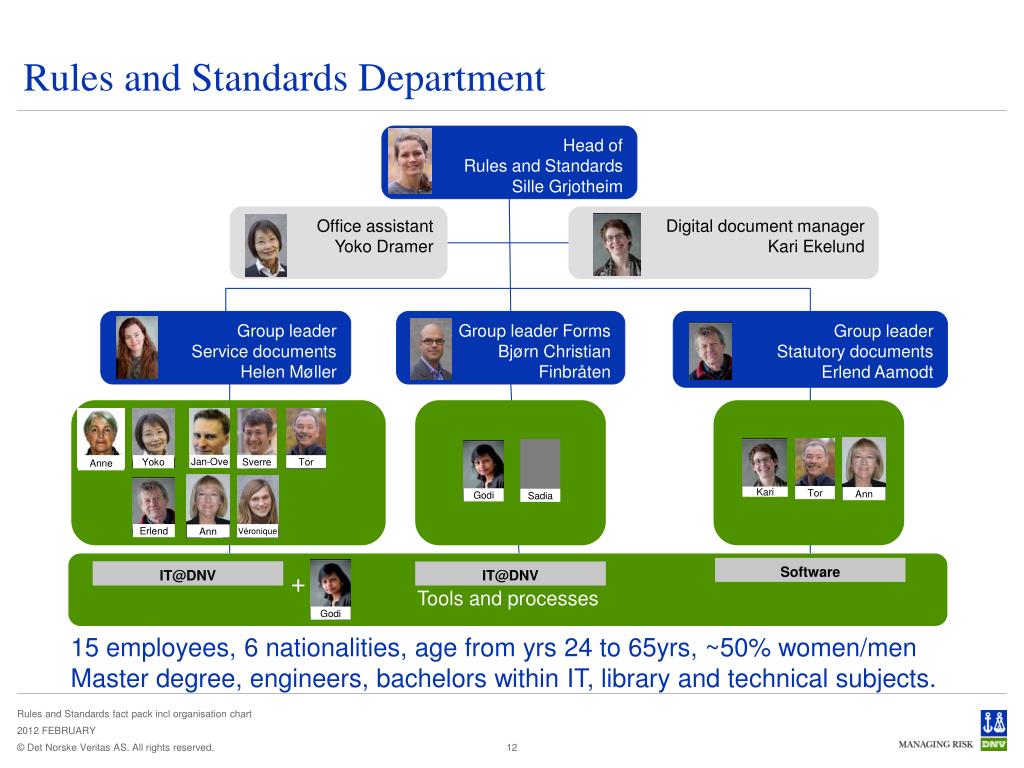 Rules and Standards Department

Head of
Rules and Standards
Sille Grjotheim

Office assistant
Yoko Dramer

Digital document manager
Kari Ekelund

Group leader
Service documents
Helen Møller

Group leader Forms
Bjørn Christian
Finbråten

Group leader
Statutory documents
Erlend Aamodt

Anne Yoko Jan-Ove Sverre Tor
Erlend Ann Véronique

Godi Sadia

Kari Tor Ann

IT@DNV
+
Godi

IT@DNV
Tools and processes

Software

15 employees, 6 nationalities, age from yrs 24 to 65yrs, ~50% women/men
Master degree, engineers, bachelors within IT, library and technical subjects.

Rules and Standards fact pack incl organisation chart
2012 FEBRUARY
© Det Norske Veritas AS. All rights reserved.
12
MANAGING RISK DNV